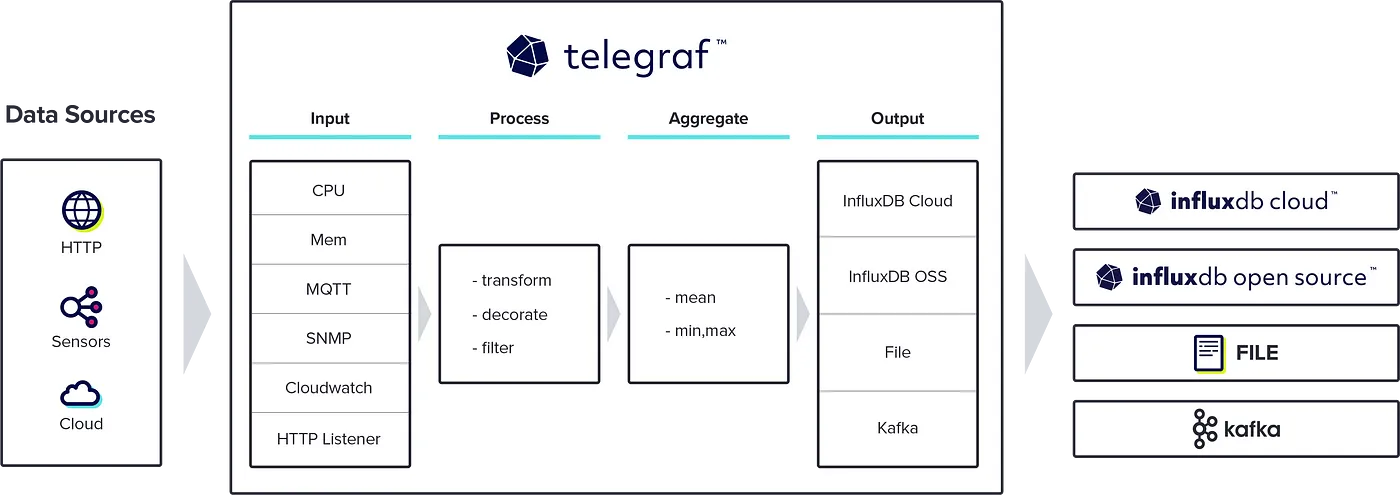 Data Sources

HTTP

Sensors

Cloud

telegraf™

Input

CPU

Mem

MQTT

SNMP

Cloudwatch

HTTP Listener

Process

- transform

- decorate

- filter

Aggregate

- mean

- min,max

Output

InfluxDB Cloud

InfluxDB OSS

File

Kafka

influxdb cloud™

influxdb open source™

FILE

kafka